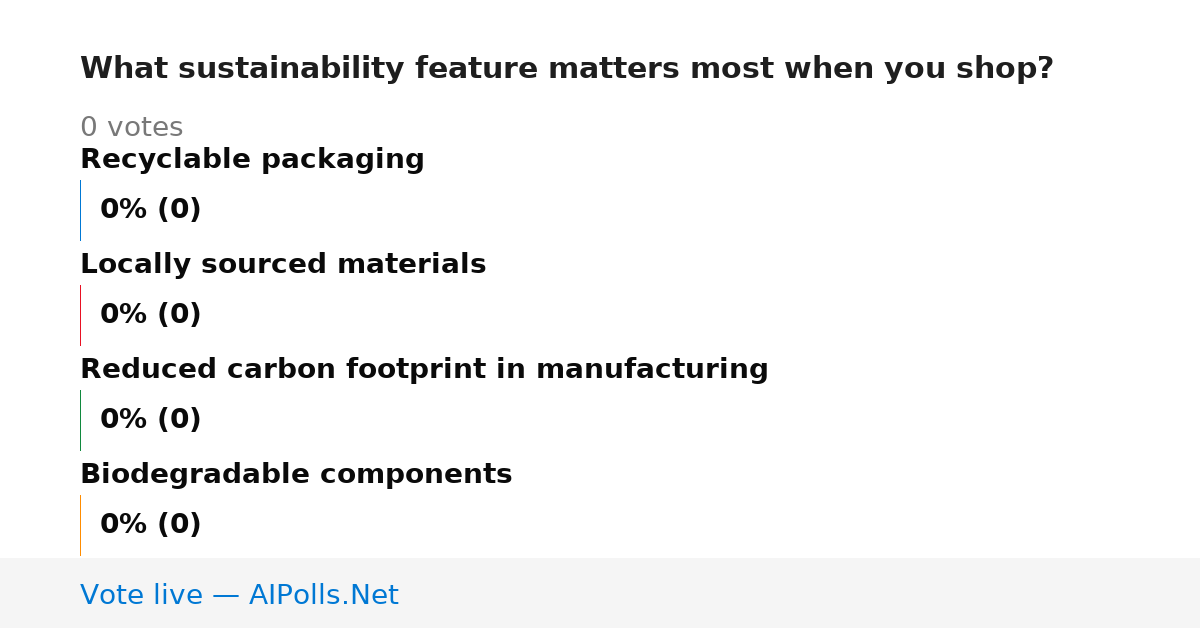 What sustainability feature matters most when you shop?

0 votes

Recyclable packaging

0% (0)

Locally sourced materials

0% (0)

Reduced carbon footprint in manufacturing

0% (0)

Biodegradable components

0% (0)

Vote live — AIPolls.Net